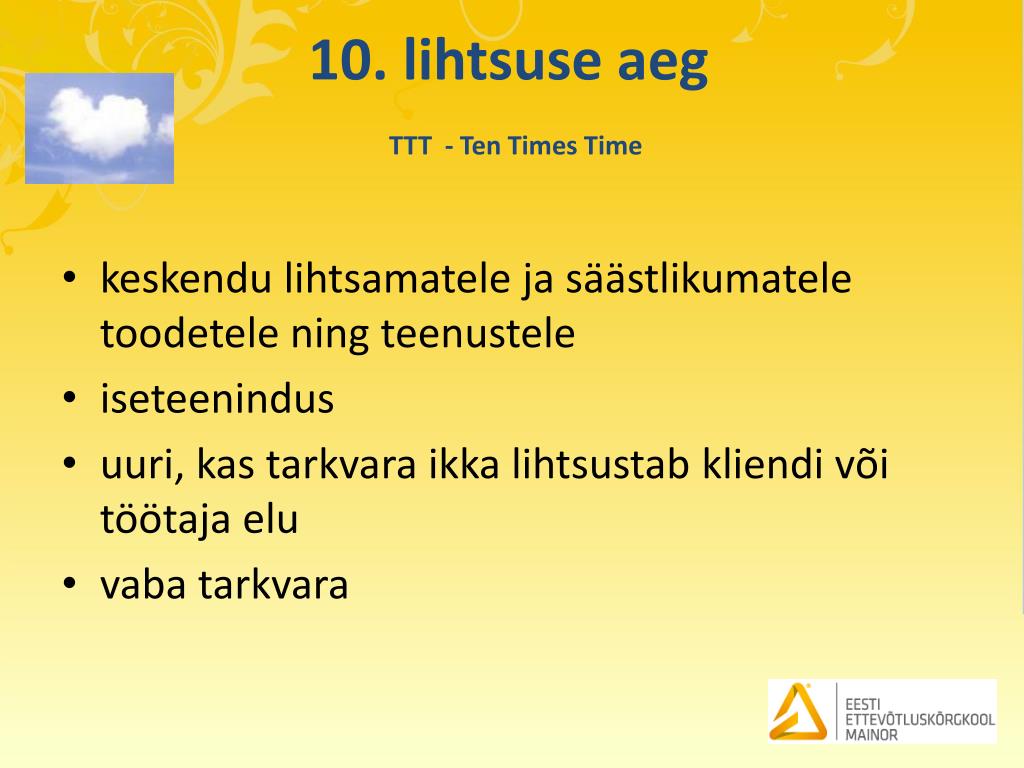 10. lihtsuse aeg

TTT - Ten Times Time

• keskendu lihtsamatele ja säästlikumatele toodetele ning teenustele
• iseteenindus
• uuri, kas tarkvara ikka lihtsustab kliendi või töötaja elu
• vaba tarkvara

EESTI ETTEVÕTLUSKÕRGKOOL MAINOR